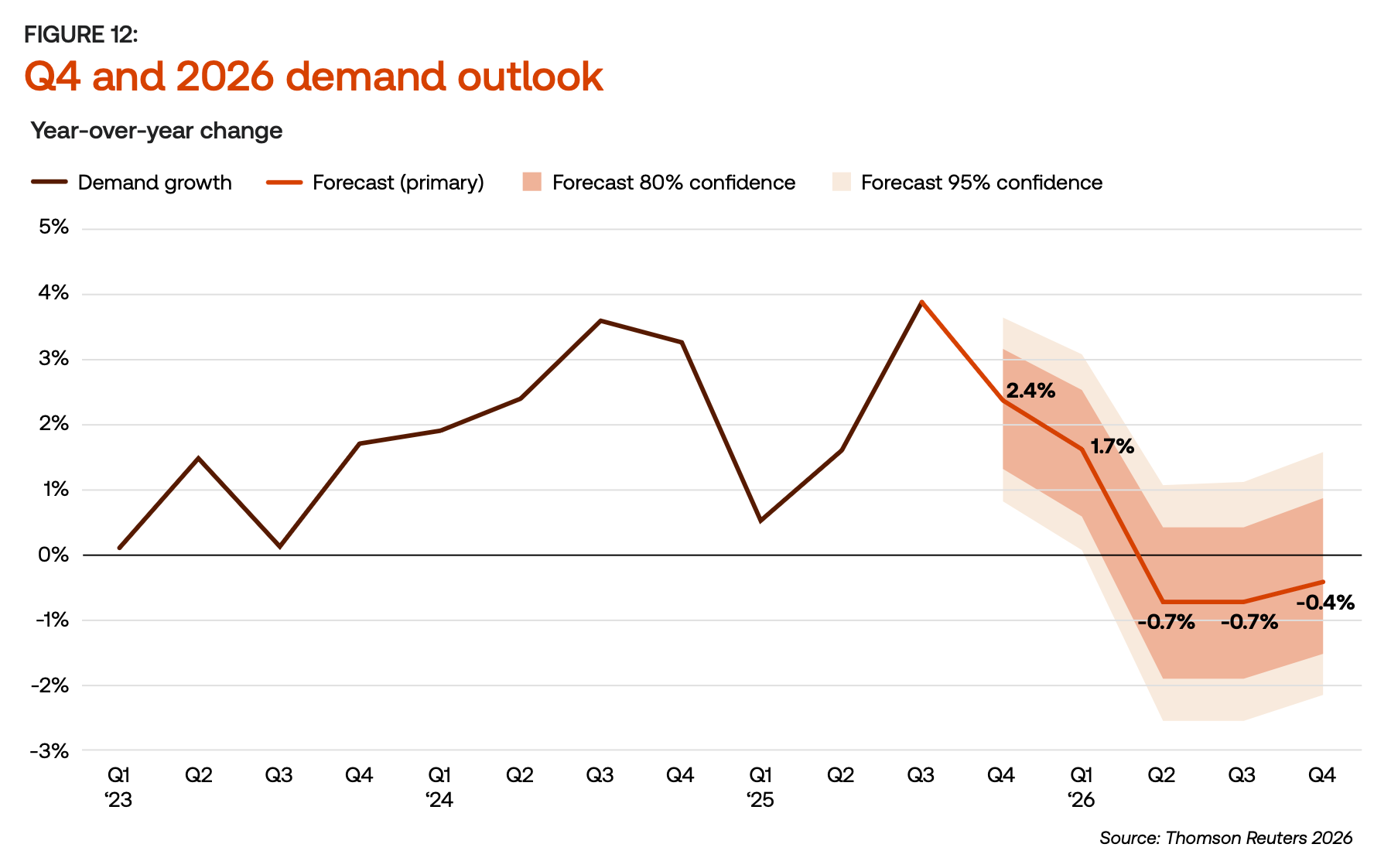 FIGURE 12:
Q4 and 2026 demand outlook

Year-over-year change

Demand growth Forecast (primary) Forecast 80% confidence Forecast 95% confidence

5%
4%
3%
2%
1%
0%
-1%
-2%
-3%

2.4%
1.7%
-0.7%
-0.7%
-0.4%

Q1 '23 Q2 Q3 Q4 Q1 '24 Q2 Q3 Q4 Q1 '25 Q2 Q3 Q4 Q1 '26 Q2 Q3 Q4

Source: Thomson Reuters 2026